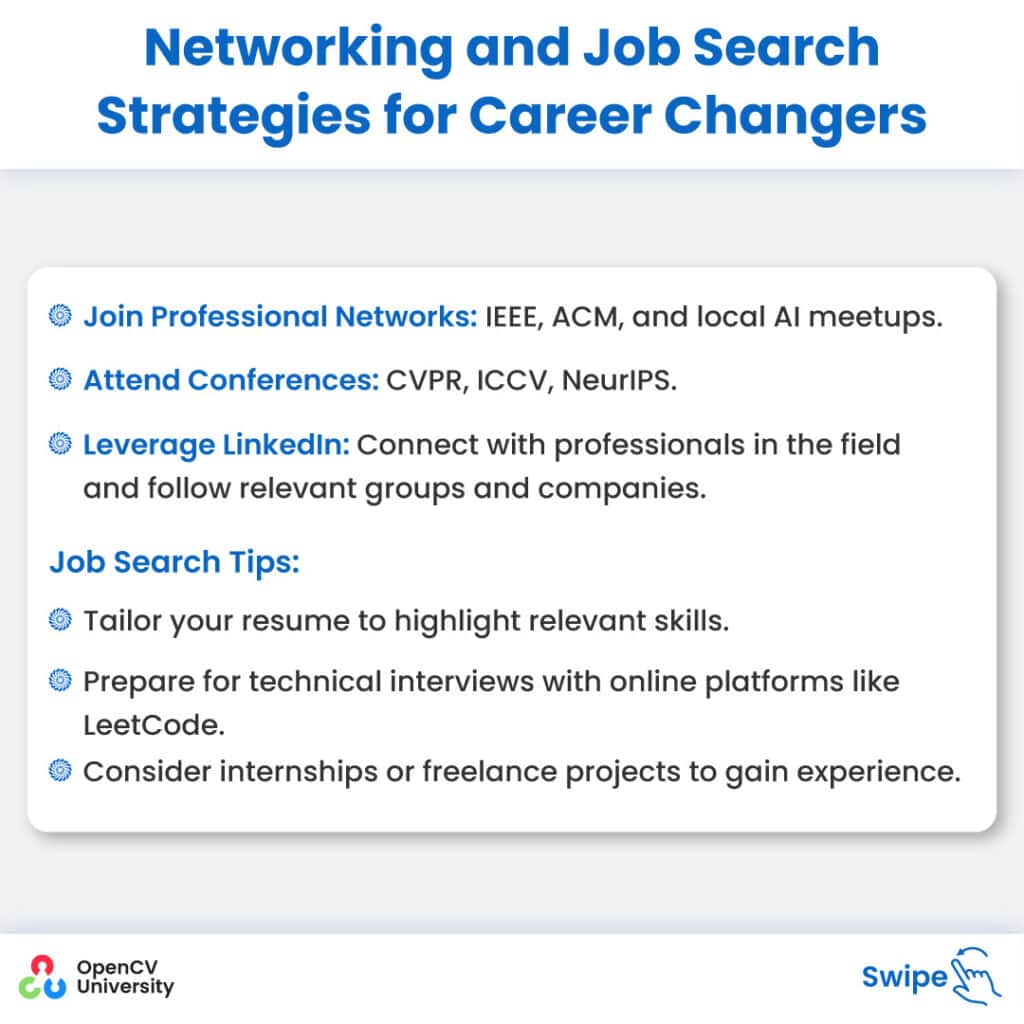 Networking and Job Search Strategies for Career Changers

Join Professional Networks: IEEE, ACM, and local AI meetups.

Attend Conferences: CVPR, ICCV, NeurIPS.

Leverage LinkedIn: Connect with professionals in the field and follow relevant groups and companies.

Job Search Tips:

Tailor your resume to highlight relevant skills.

Prepare for technical interviews with online platforms like LeetCode.

Consider internships or freelance projects to gain experience.

OpenCV University

Swipe